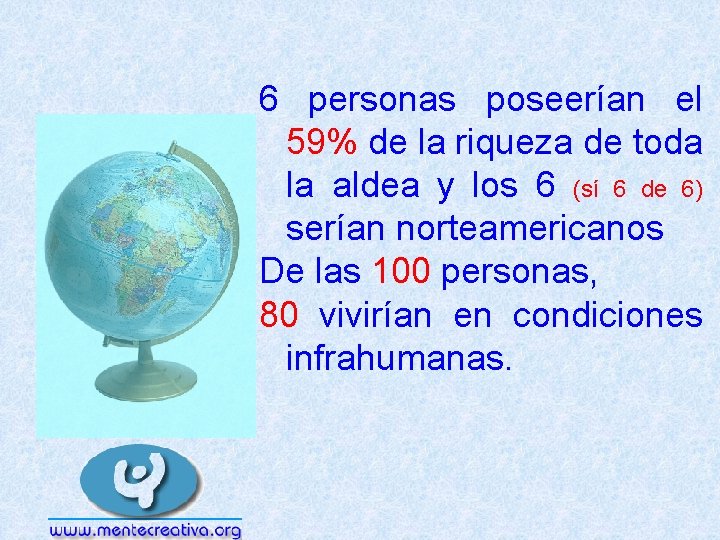 6 personas poseerían el 59% de la riqueza de toda la aldea y los 6 (sí 6 de 6) serían norteamericanos

De las 100 personas,

80 vivirían en condiciones infrahumanas.

www.mentecreativa.org